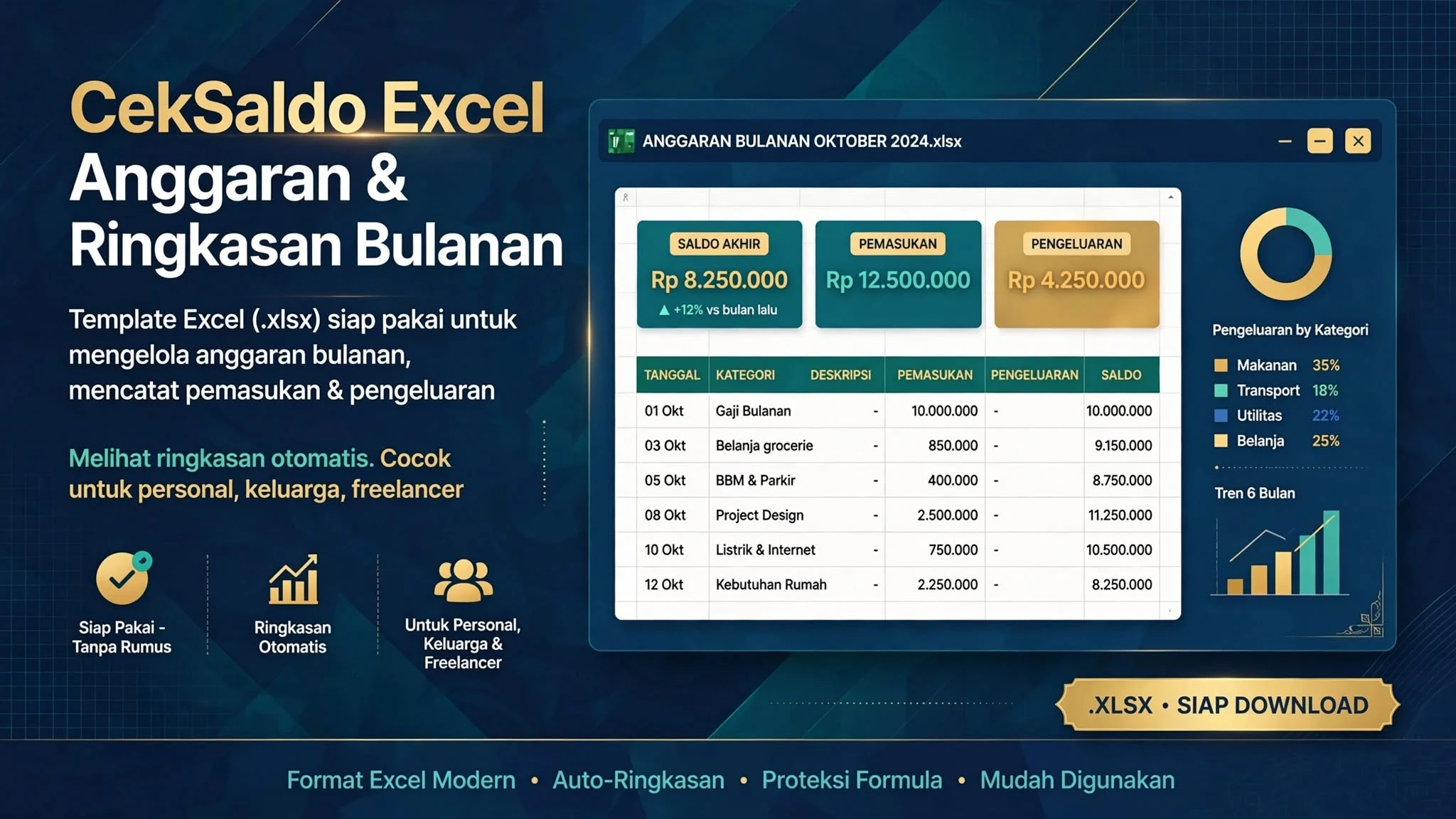 CekSaldo Excel
Anggaran & Ringkasan Bulanan

Template Excel (.xlsx) siap pakai untuk mengelola anggaran bulanan, mencatat pemasukan & pengeluaran

Melihat ringkasan otomatis. Cocok untuk personal, keluarga, freelancer

Siap Pakai - Tanpa Rumus

Ringkasan Otomatis

Untuk Personal, Keluarga & Freelancer

ANGGARAN BULANAN OKTOBER 2024.xlsx

SALDO AKHIR
Rp 8.250.000
▲ +12% vs bulan lalu

PEMASUKAN
Rp 12.500.000

PENGELUARAN
Rp 4.250.000

| TANGGAL | KATEGORI | DESKRIPSI | PEMASUKAN | PENGELUARAN | SALDO |
|---|---|---|---|---|---|
| 01 Okt | Gaji Bulanan | - | 10.000.000 | - | 10.000.000 |
| 03 Okt | Belanja grocerie | - | 850.000 | - | 9.150.000 |
| 05 Okt | BBM & Parkir | - | 400.000 | - | 8.750.000 |
| 08 Okt | Project Design | - | 2.500.000 | - | 11.250.000 |
| 10 Okt | Listrik & Internet | - | 750.000 | - | 10.500.000 |
| 12 Okt | Kebutuhan Rumah | - | 2.250.000 | - | 8.250.000 |

Pengeluaran by Kategori
Makanan 35%
Transport 18%
Utilitas 22%
Belanja 25%

Tren 6 Bulan

.XLSX • SIAP DOWNLOAD

Format Excel Modern • Auto-Ringkasan • Proteksi Formula • Mudah Digunakan